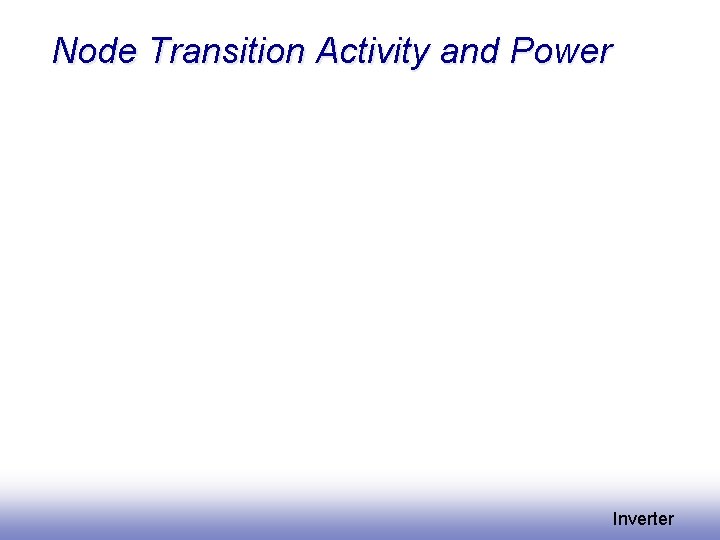 Node Transition Activity and Power

Inverter